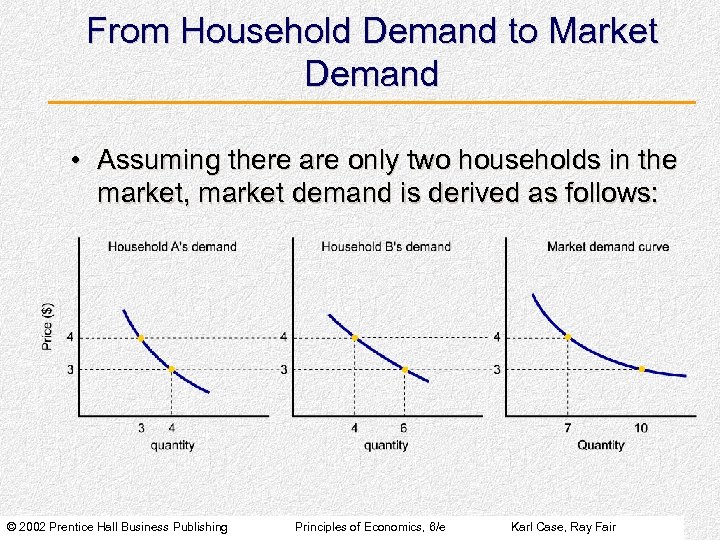 From Household Demand to Market Demand

• Assuming there are only two households in the market, market demand is derived as follows:

Household A's demand

Price ($)

4

3

3 4

quantity

Household B's demand

4

3

4 6

quantity

Market demand curve

4

3

7 10

Quantity

© 2002 Prentice Hall Business Publishing Principles of Economics, 6/e Karl Case, Ray Fair